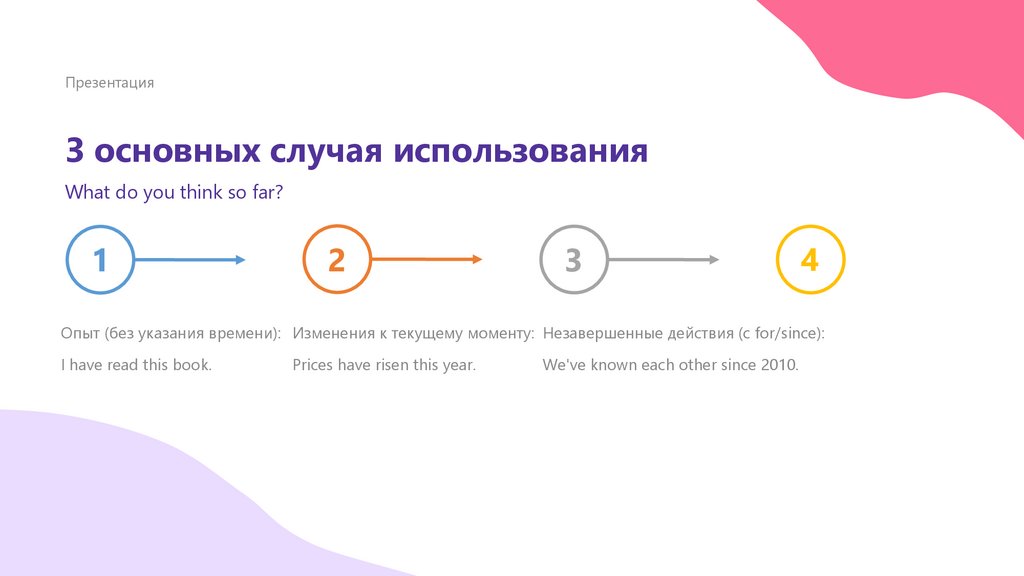 Презентация

3 основных случая использования

What do you think so far?

1

2

3

4

Опыт (без указания времени):

I have read this book.

Изменения к текущему моменту:

Prices have risen this year.

Незавершенные действия (с for/since):

We've known each other since 2010.